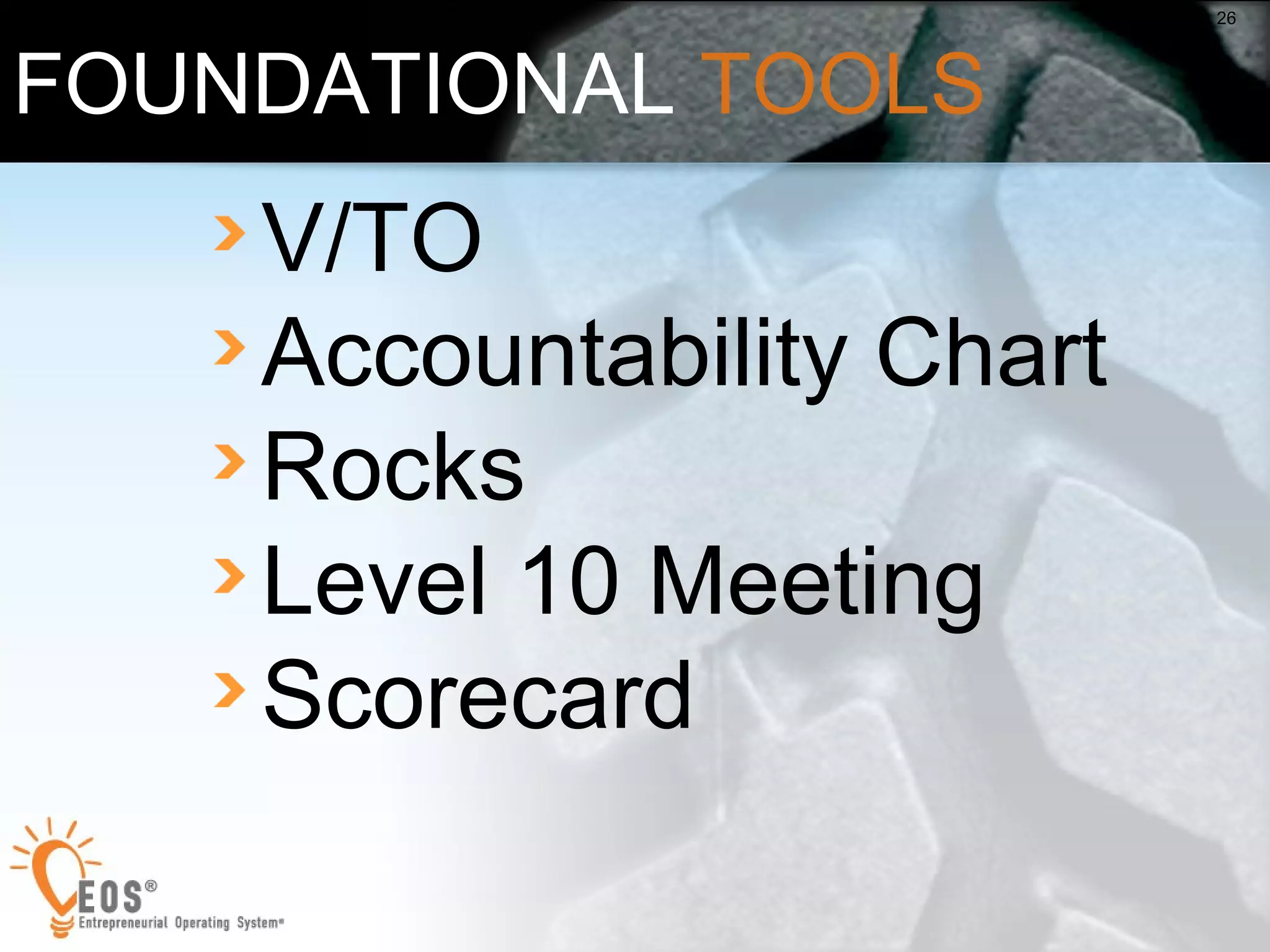 26

FOUNDATIONAL TOOLS

› V/TO
› Accountability Chart
› Rocks
› Level 10 Meeting
› Scorecard

EOS®
Entrepreneurial Operating System®